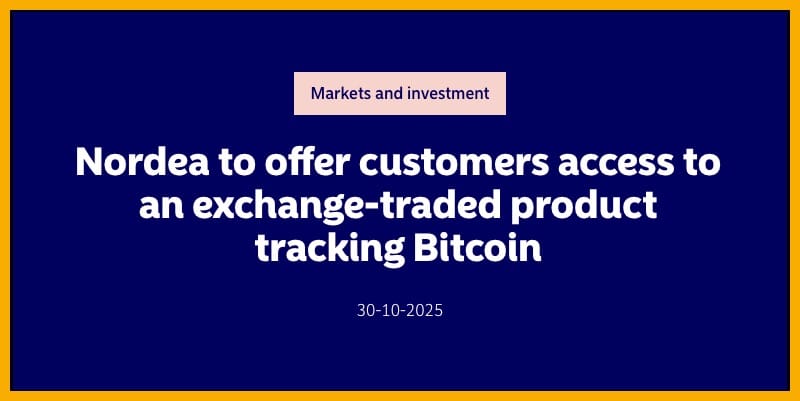 Markets and investment

Nordea to offer customers access to an exchange-traded product tracking Bitcoin

30-10-2025